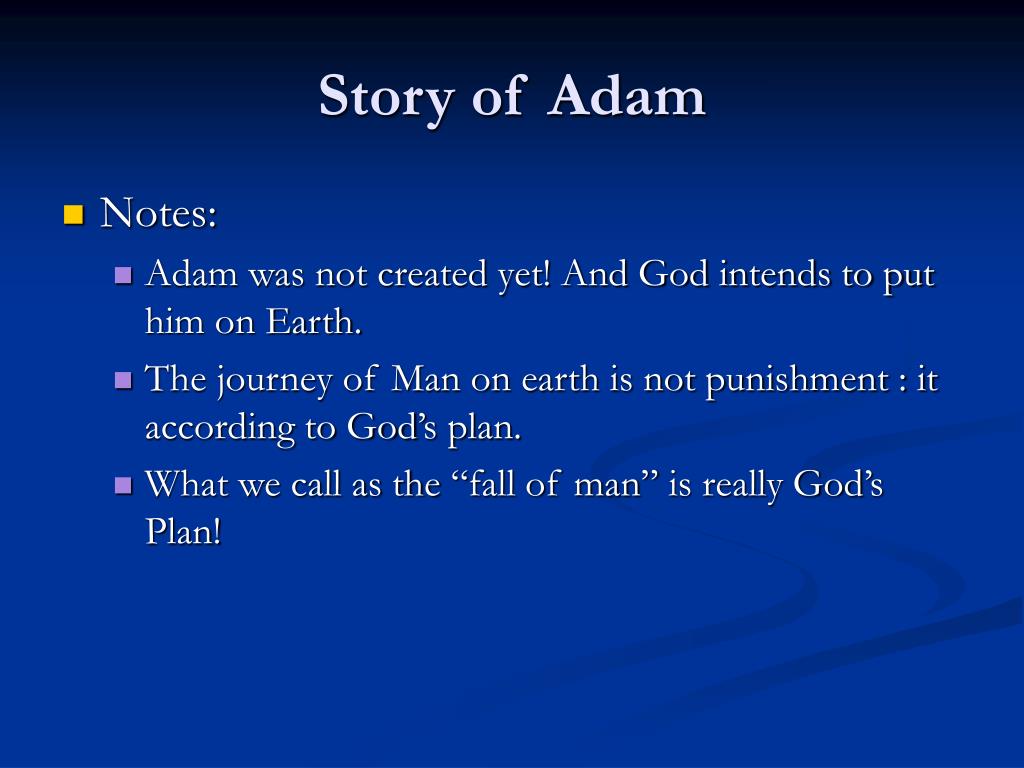 Story of Adam

Notes:

Adam was not created yet! And God intends to put him on Earth.

The journey of Man on earth is not punishment : it according to God’s plan.

What we call as the “fall of man” is really God’s Plan!